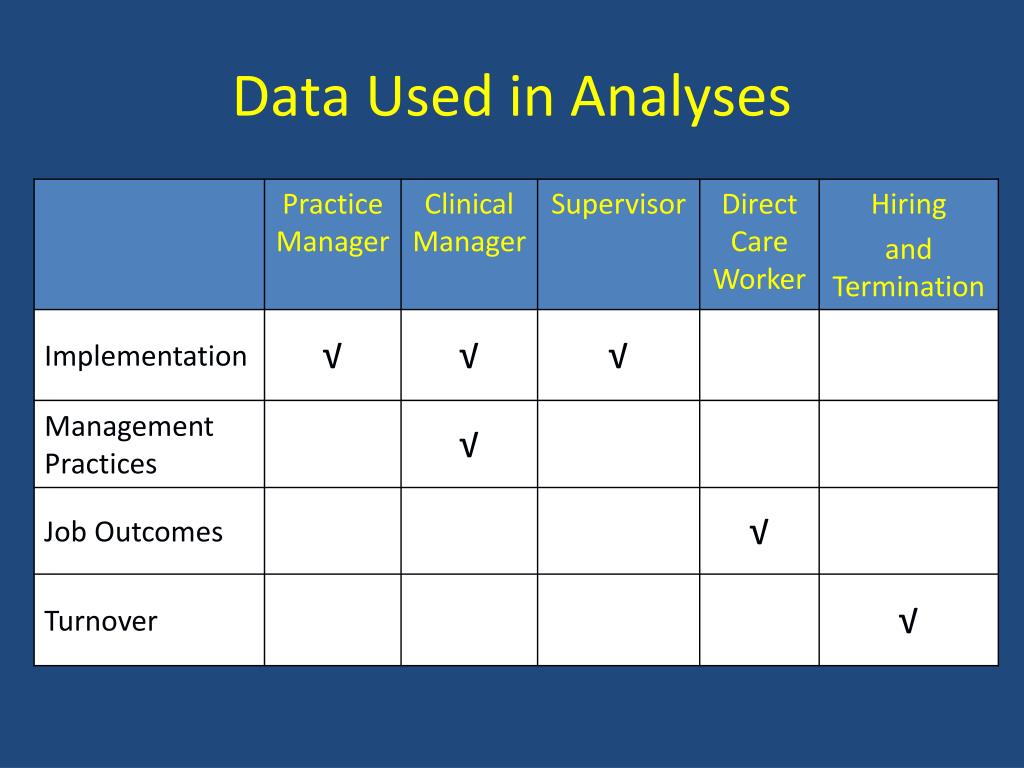 Data Used in Analyses

| | Practice Manager | Clinical Manager | Supervisor | Direct Care Worker | Hiring and Termination |
|---|---|---|---|---|---|
| Implementation | √ | √ | √ | | |
| Management Practices | | √ | | | |
| Job Outcomes | | | | √ | |
| Turnover | | | | | √ |